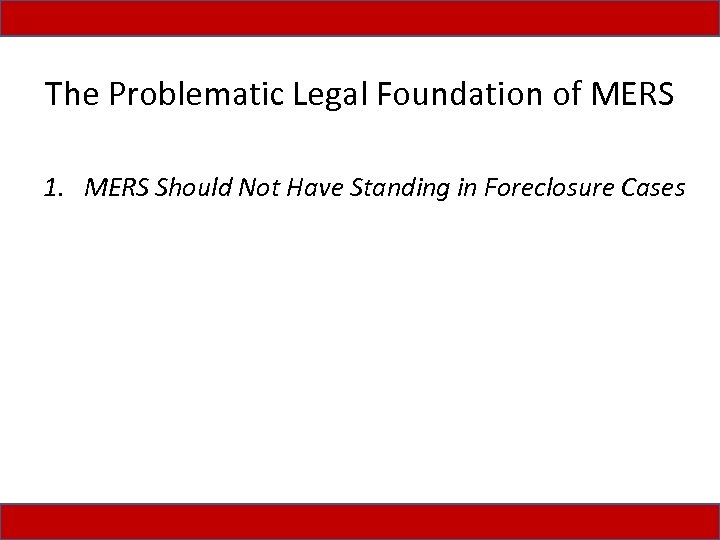 The Problematic Legal Foundation of MERS

1. MERS Should Not Have Standing in Foreclosure Cases